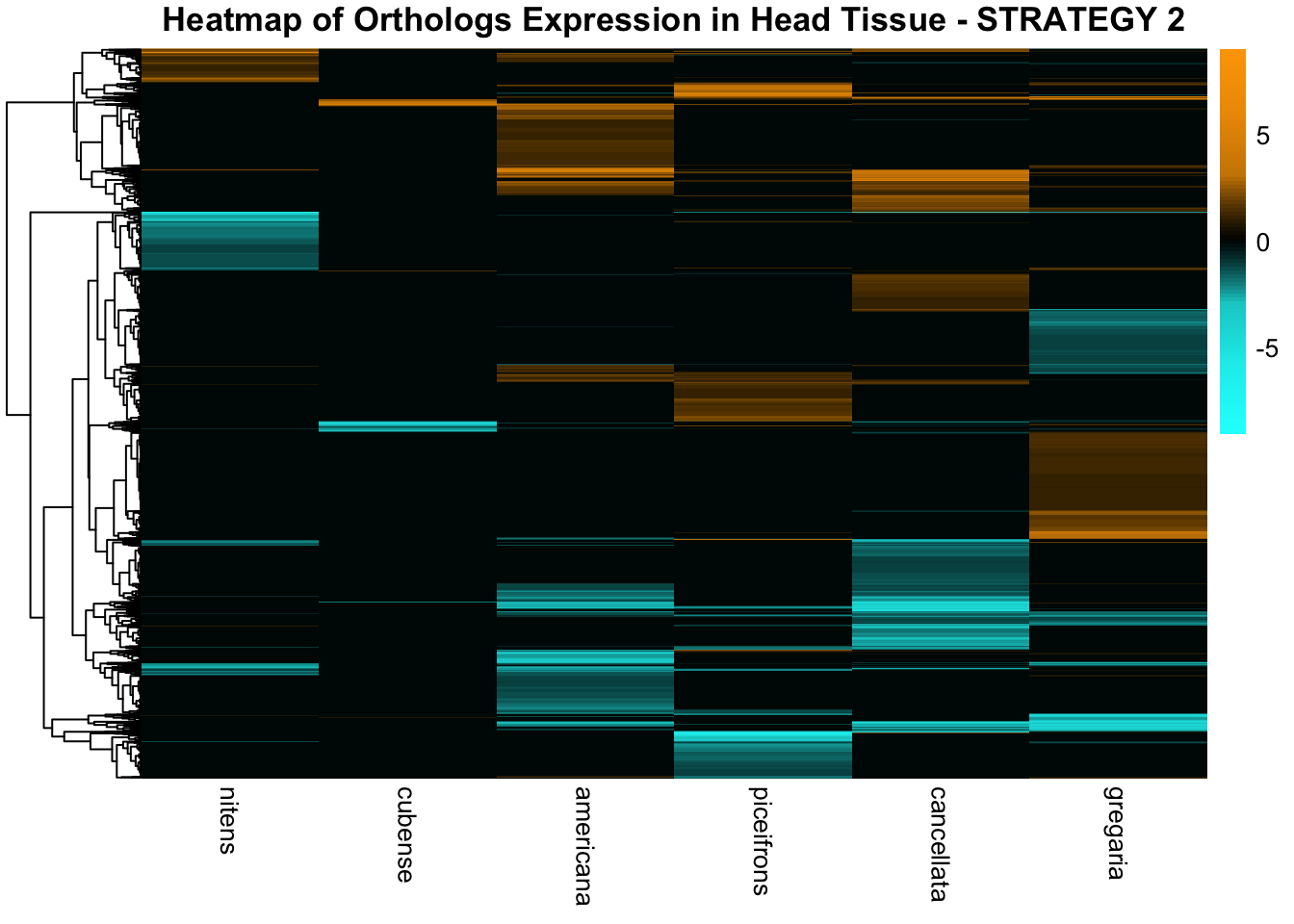 Heatmap of Orthologs Expression in Head Tissue - STRATEGY 2

5
0
-5

nitens
cubense
americana
piceifrons
cancellata
gregaria